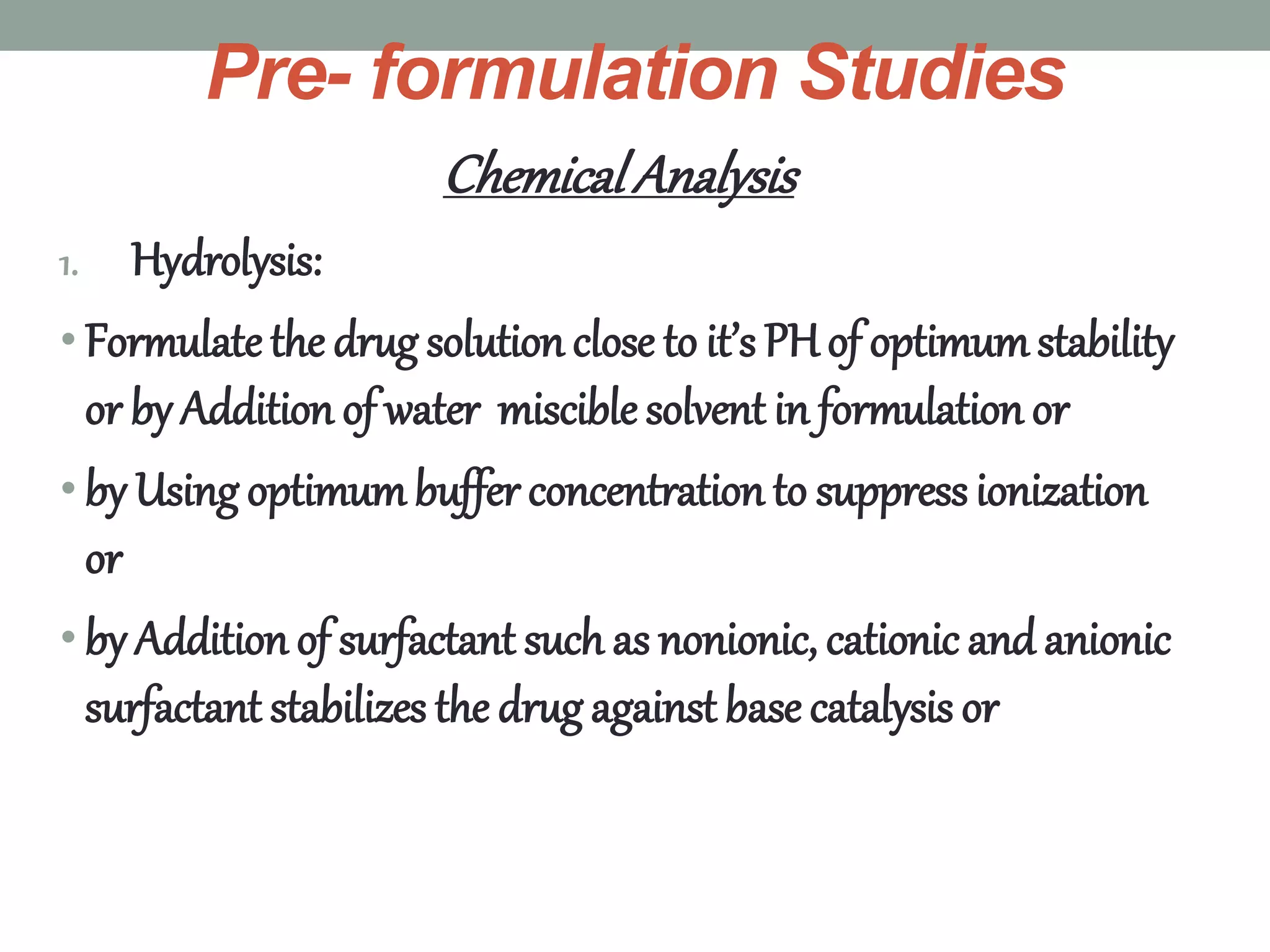 Pre- formulation Studies

Chemical Analysis

1. Hydrolysis:

• Formulate the drug solution close to it's PH of optimum stability or by Addition of water miscible solvent in formulation or

• by Using optimum buffer concentration to suppress ionization or

• by Addition of surfactant such as nonionic, cationic and anionic surfactant stabilizes the drug against base catalysis or